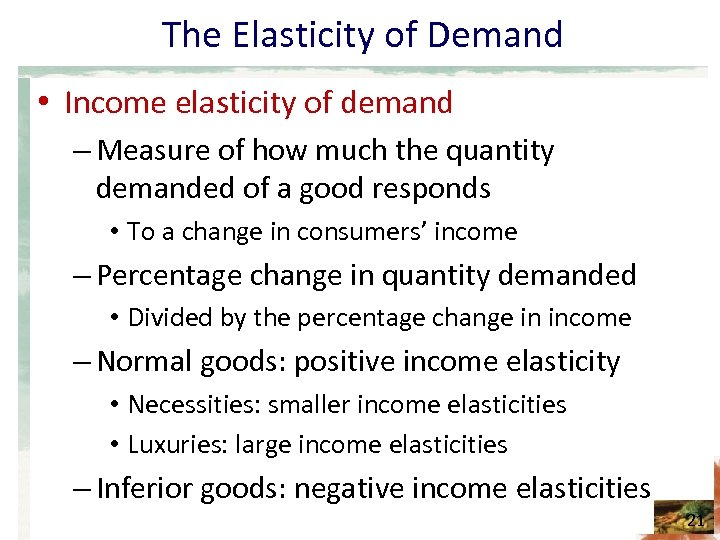 The Elasticity of Demand

• Income elasticity of demand
– Measure of how much the quantity demanded of a good responds
• To a change in consumers' income
– Percentage change in quantity demanded
• Divided by the percentage change in income
– Normal goods: positive income elasticity
• Necessities: smaller income elasticities
• Luxuries: large income elasticities
– Inferior goods: negative income elasticities

21